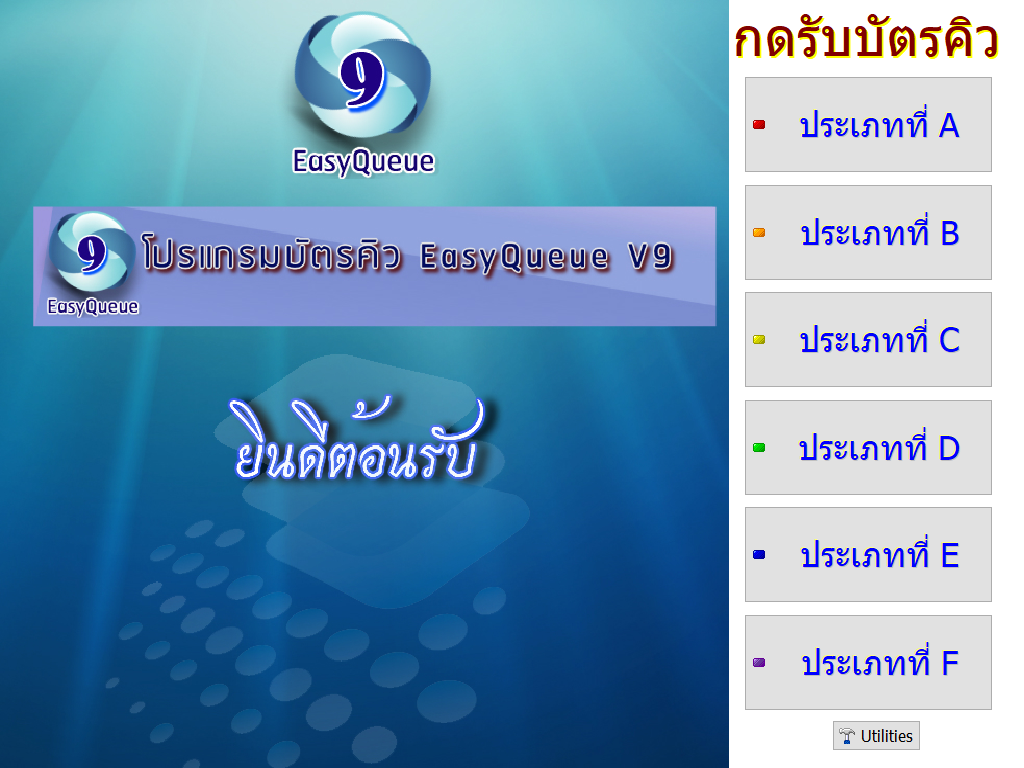 9
EasyQueue

9
EasyQueue
โปรแกรมบัตรคิว EasyQueue V9

ยินดีต้อนรับ

กดรับบัตรคิว

ประเภทที่ A

ประเภทที่ B

ประเภทที่ C

ประเภทที่ D

ประเภทที่ E

ประเภทที่ F

Utilities